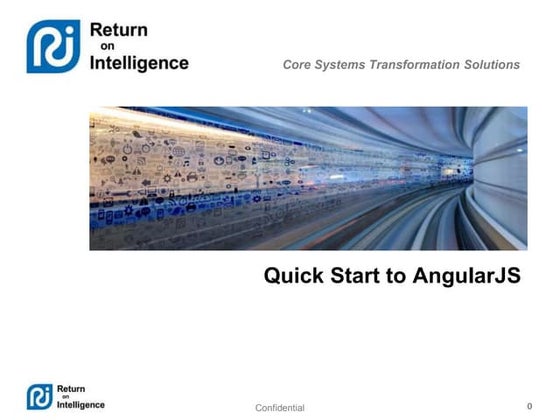 Return
on
Intelligence

Core Systems Transformation Solutions

Quick Start to AngularJS

Return
on
Intelligence

Confidential

0